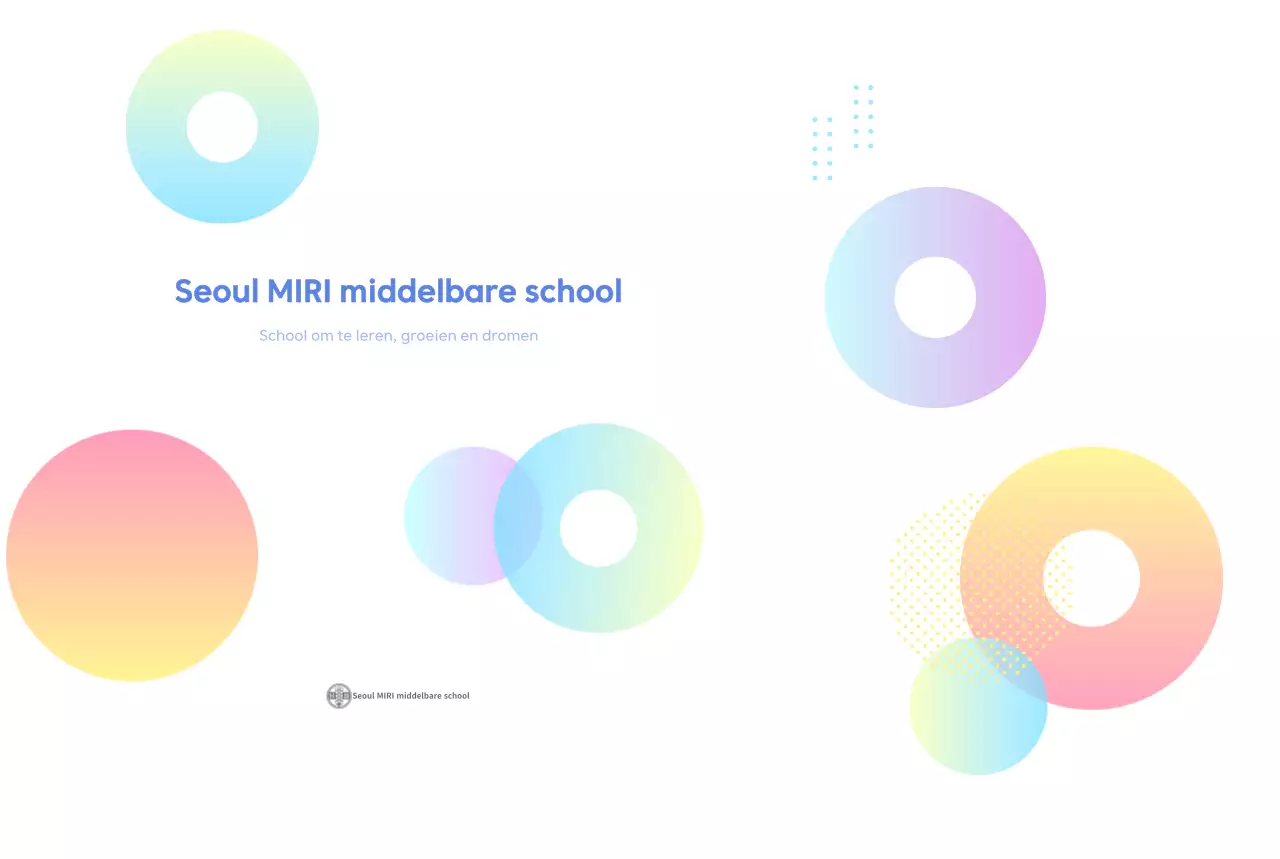 Seoul MIRI middelbare school

School om te leren, groeien en dromen

Seoul MIRI middelbare school